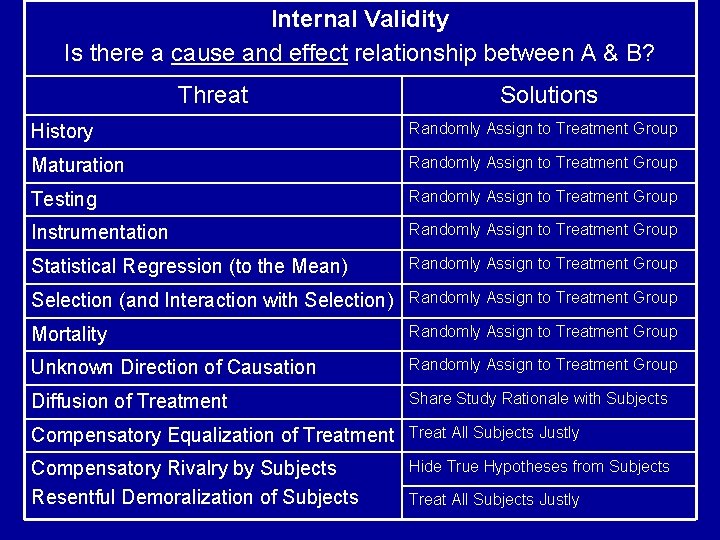 Internal Validity
Is there a cause and effect relationship between A & B?

| Threat | Solutions |
|---|---|
| History | Randomly Assign to Treatment Group |
| Maturation | Randomly Assign to Treatment Group |
| Testing | Randomly Assign to Treatment Group |
| Instrumentation | Randomly Assign to Treatment Group |
| Statistical Regression (to the Mean) | Randomly Assign to Treatment Group |
| Selection (and Interaction with Selection) | Randomly Assign to Treatment Group |
| Mortality | Randomly Assign to Treatment Group |
| Unknown Direction of Causation | Randomly Assign to Treatment Group |
| Diffusion of Treatment | Share Study Rationale with Subjects |
| Compensatory Equalization of Treatment | Treat All Subjects Justly |
| Compensatory Rivalry by Subjects | Hide True Hypotheses from Subjects |
| Resentful Demoralization of Subjects | Treat All Subjects Justly |